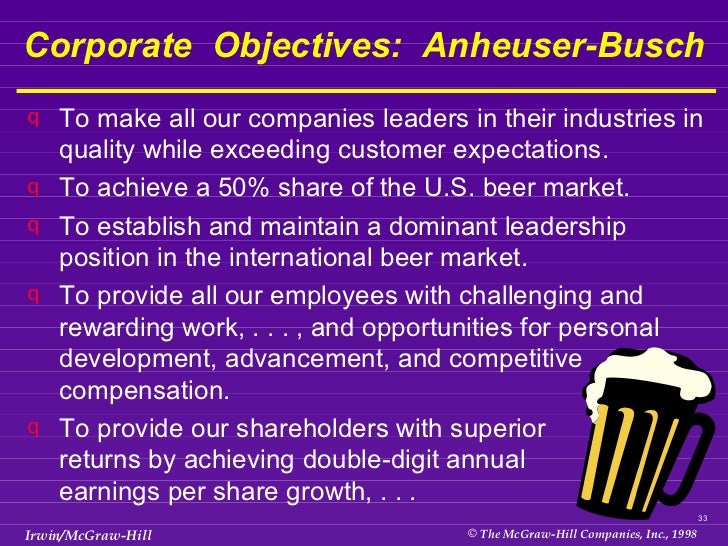 Corporate Objectives: Anheuser-Busch

q To make all our companies leaders in their industries in quality while exceeding customer expectations.

q To achieve a 50% share of the U.S. beer market.

q To establish and maintain a dominant leadership position in the international beer market.

q To provide all our employees with challenging and rewarding work, . . . , and opportunities for personal development, advancement, and competitive compensation.

q To provide our shareholders with superior returns by achieving double-digit annual earnings per share growth, . . .

33

Irwin/McGraw-Hill

© The McGraw-Hill Companies, Inc., 1998